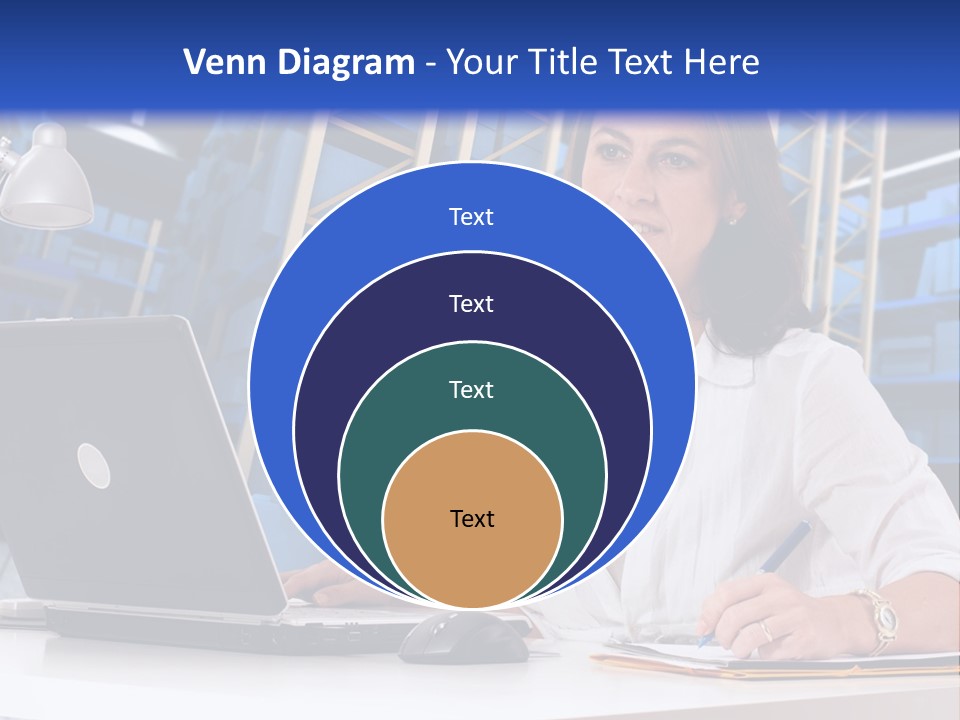 Venn Diagram - Your Title Text Here

Text

Text

Text

Text